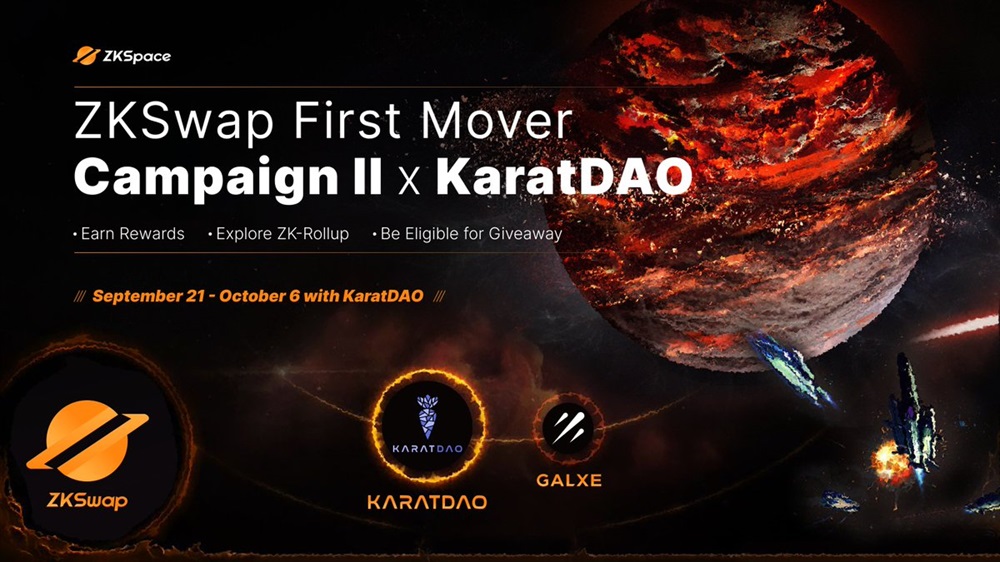 ZKSpace

ZKSwap First Mover
Campaign II x KaratDAO

• Earn Rewards • Explore ZK-Rollup • Be Eligible for Giveaway

/// September 21 - October 6 with KaratDAO ///

ZKSwap

KARATDAO

KARATDAO

GALXE